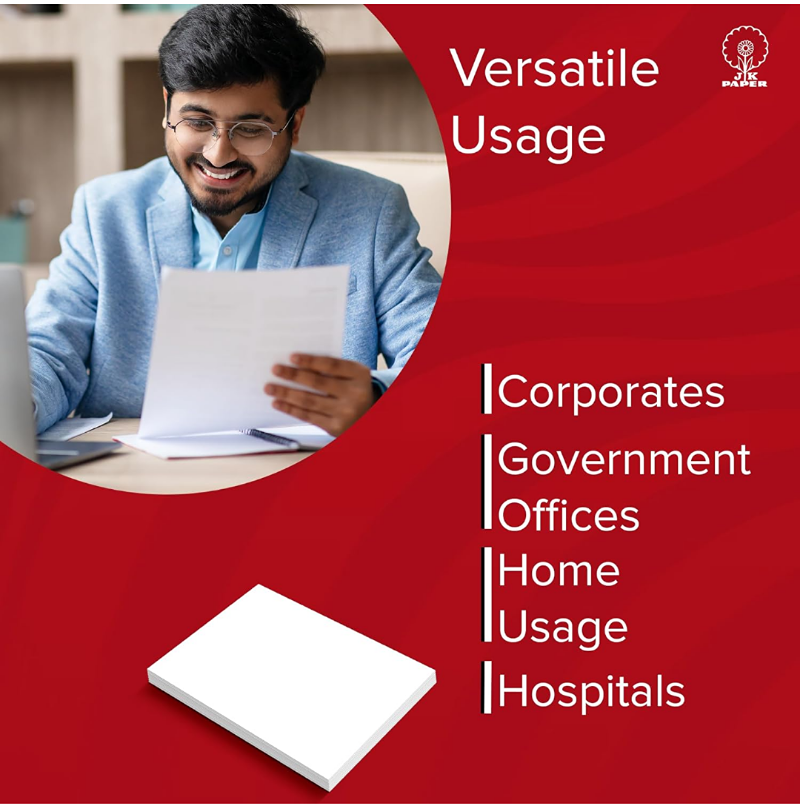 Versatile Usage

JK PAPER

Corporates

Government Offices

Home Usage

Hospitals